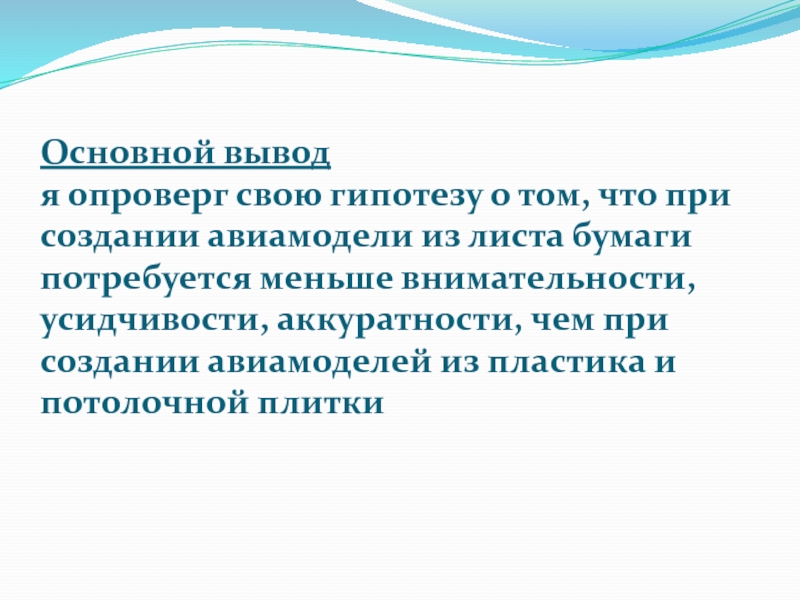 Основной вывод
я опроверг свою гипотезу о том, что при создании авиамодели из листа бумаги потребуется меньше внимательности, усидчивости, аккуратности, чем при создании авиамоделей из пластика и потолочной плитки